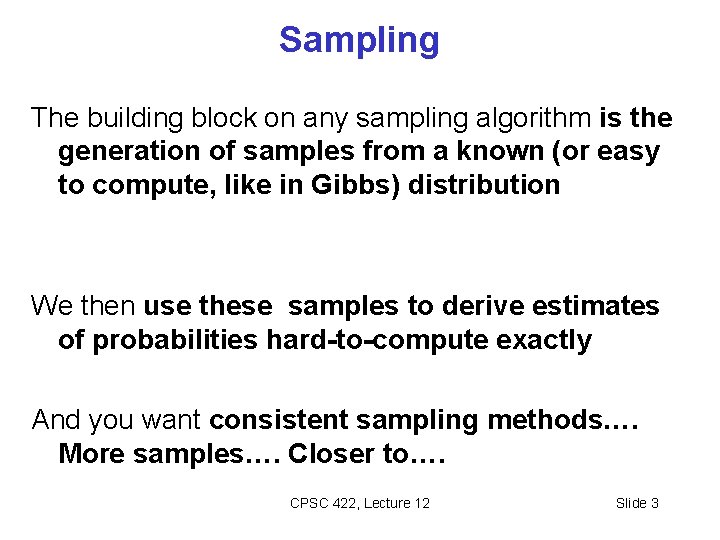 Sampling

The building block on any sampling algorithm is the generation of samples from a known (or easy to compute, like in Gibbs) distribution

We then use these  samples to derive estimates of probabilities hard-to-compute exactly

And you want consistent sampling methods…. More samples…. Closer to….

CPSC 422, Lecture 12

Slide 3